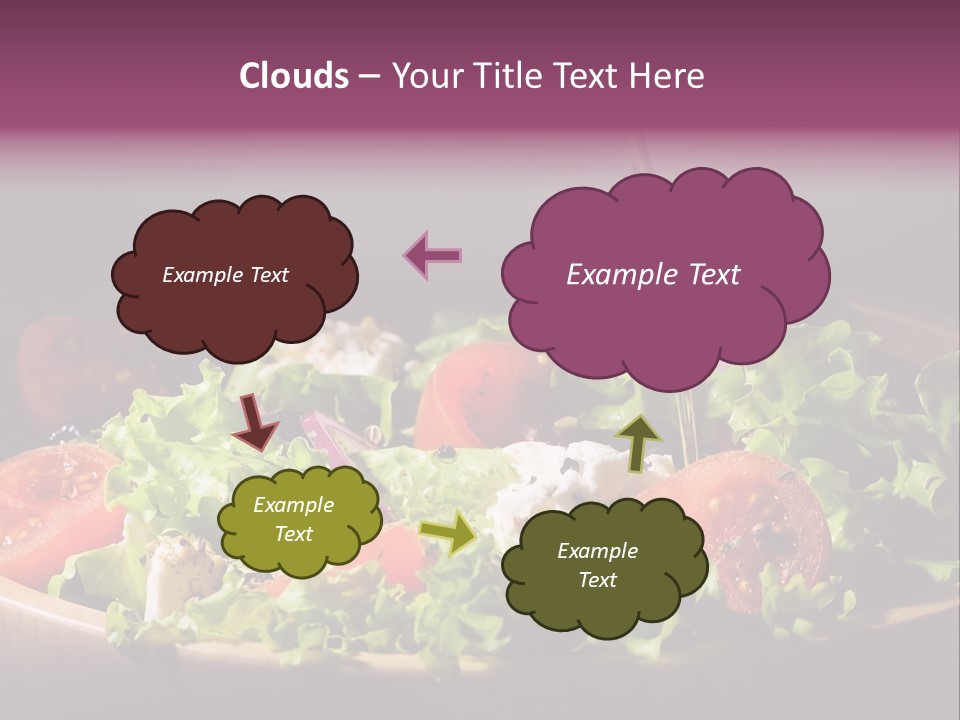 Clouds – Your Title Text Here

Example Text

Example Text

Example Text

Example Text